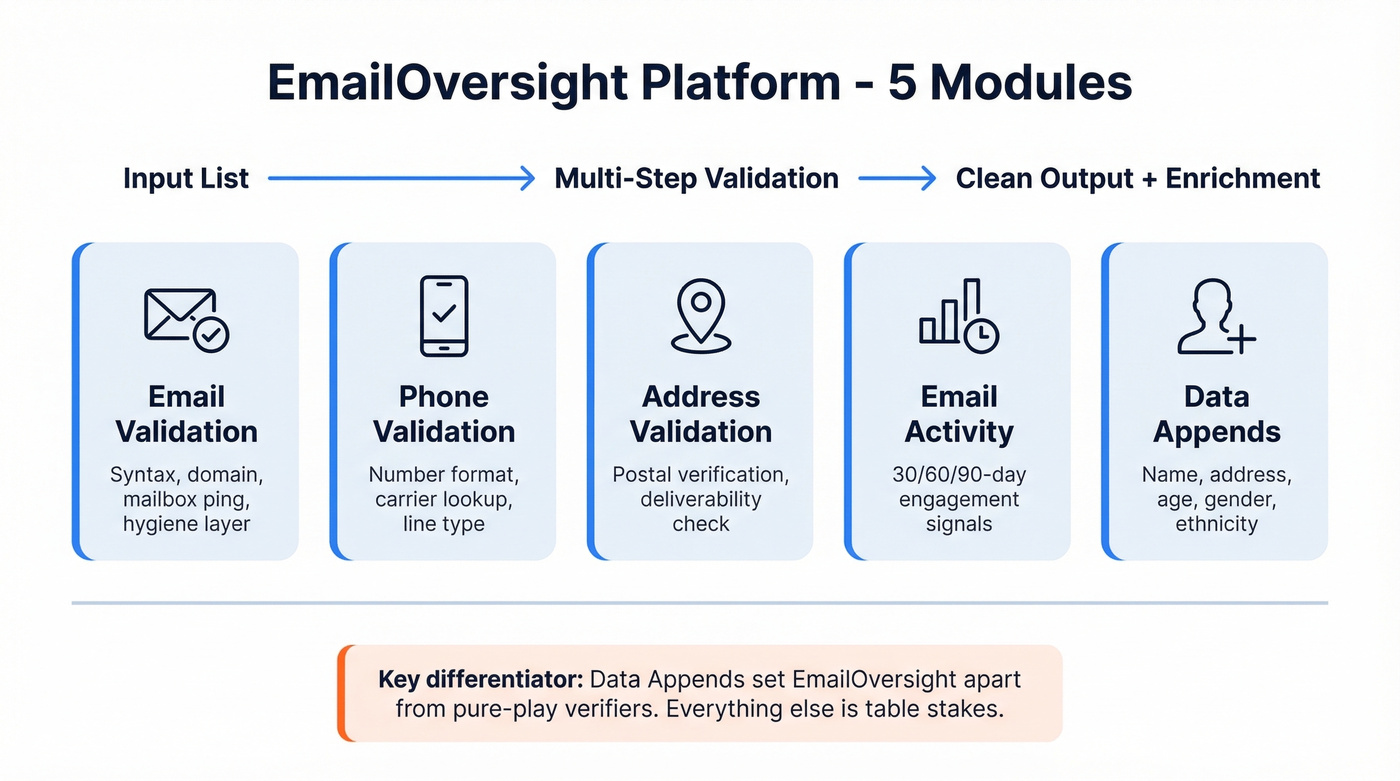 EmailOversight Platform - 5 Modules

Input List → Multi-Step Validation → Clean Output + Enrichment

Email Validation
Syntax, domain, mailbox ping, hygiene layer

Phone Validation
Number format, carrier lookup, line type

Address Validation
Postal verification, deliverability check

Email Activity
30/60/90-day engagement signals

Data Appends
Name, address, age, gender, ethnicity

Key differentiator: Data Appends set EmailOversight apart from pure-play verifiers. Everything else is table stakes.